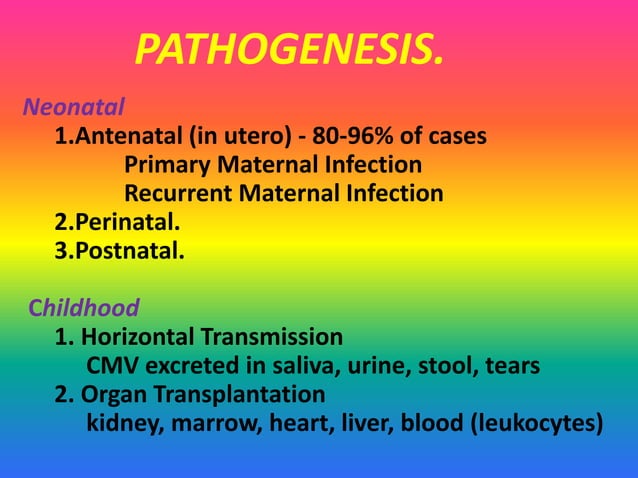 PATHOGENESIS.

Neonatal

1.Antenatal (in utero) - 80-96% of cases

Primary Maternal Infection

Recurrent Maternal Infection

2.Perinatal.

3.Postnatal.

Childhood

1. Horizontal Transmission

CMV excreted in saliva, urine, stool, tears

2. Organ Transplantation

kidney, marrow, heart, liver, blood (leukocytes)